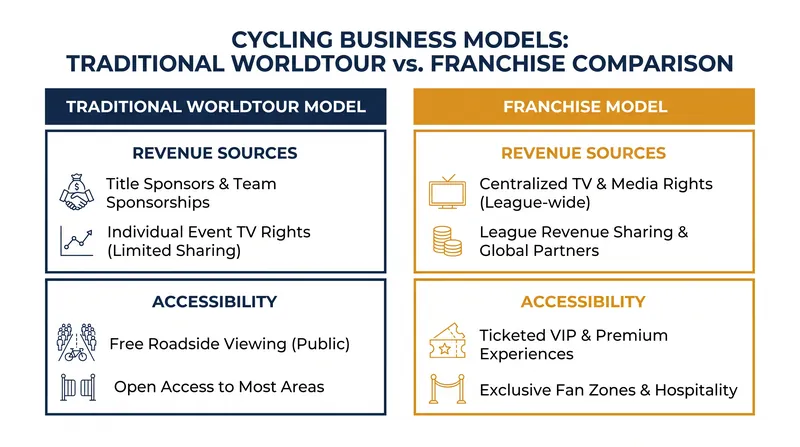 CYCLING BUSINESS MODELS:
TRADITIONAL WORLDTOUR vs. FRANCHISE COMPARISON

TRADITIONAL WORLDTOUR MODEL

REVENUE SOURCES

Title Sponsors & Team Sponsorships

Individual Event TV Rights (Limited Sharing)

ACCESSIBILITY

Free Roadside Viewing (Public)

Open Access to Most Areas

FRANCHISE MODEL

REVENUE SOURCES

Centralized TV & Media Rights (League-wide)

League Revenue Sharing & Global Partners

ACCESSIBILITY

Ticketed VIP & Premium Experiences

Exclusive Fan Zones & Hospitality